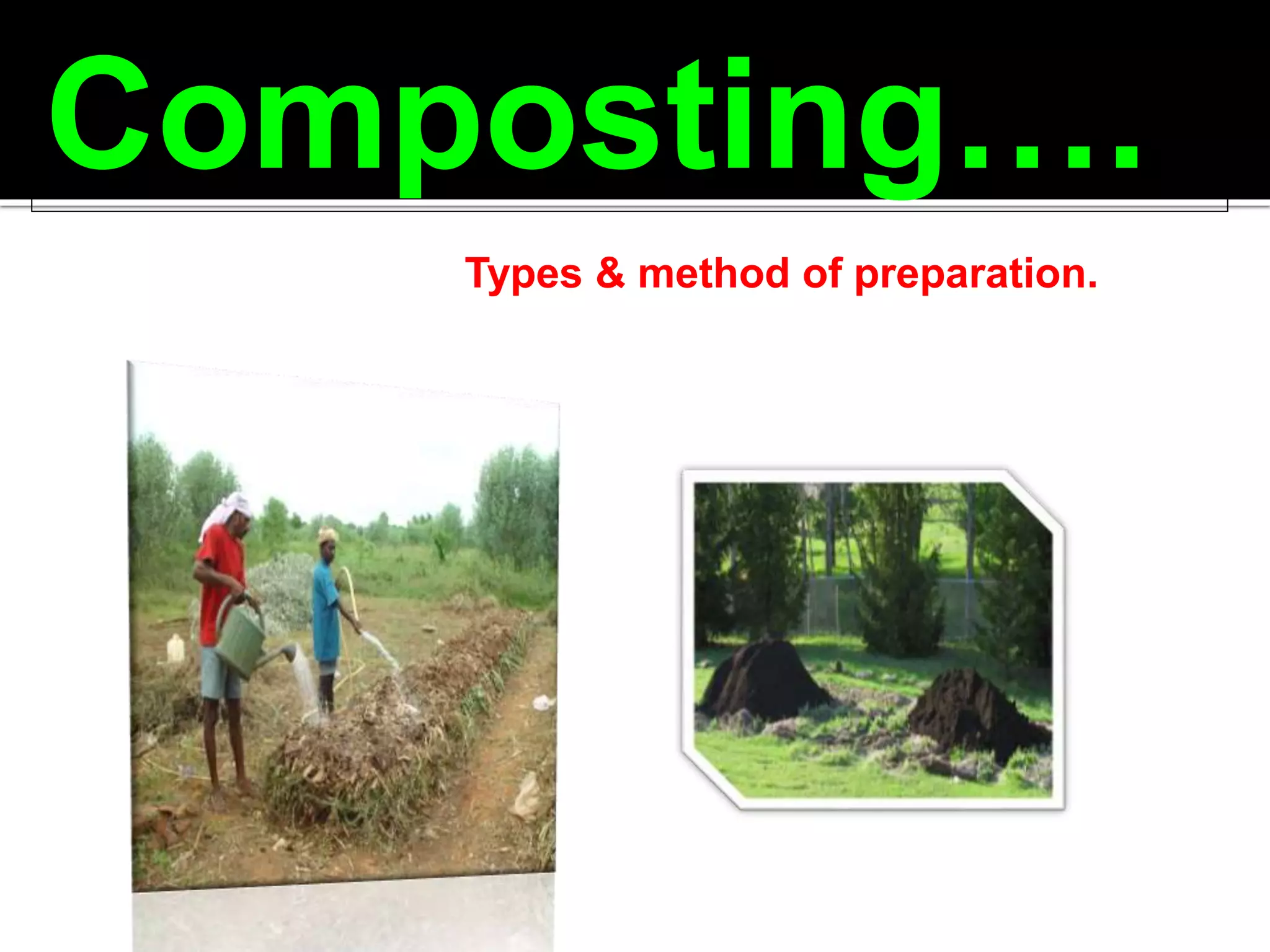 Composting….

Types & method of preparation.